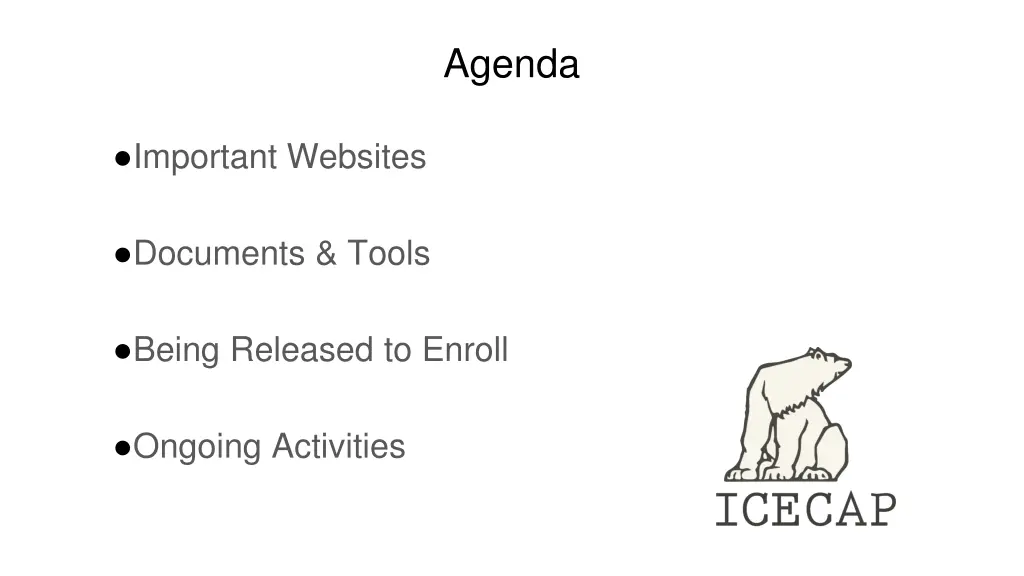 Agenda

●Important Websites

●Documents & Tools

●Being Released to Enroll

●Ongoing Activities

ICECAP